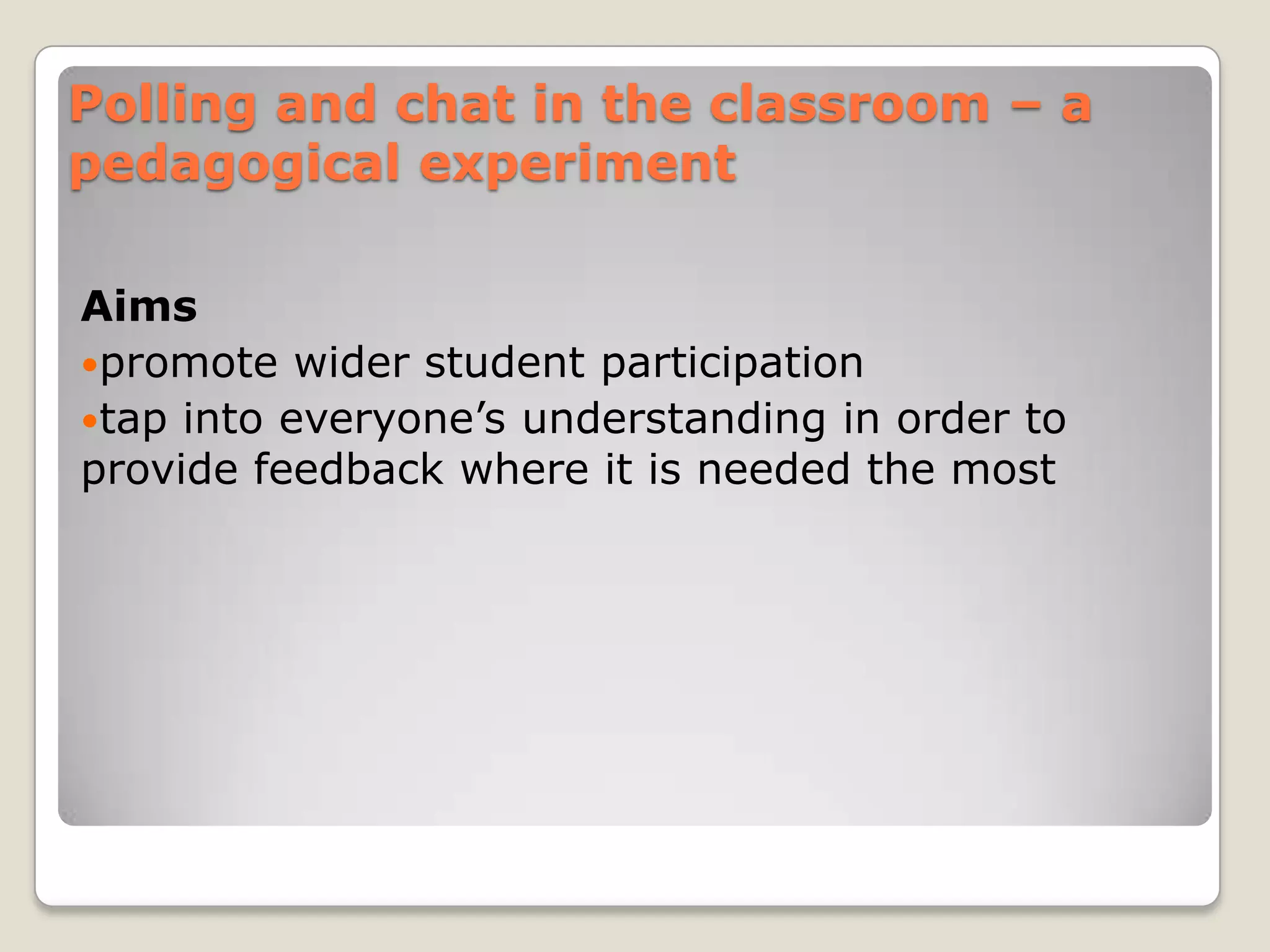 Polling and chat in the classroom – a pedagogical experiment

Aims

•promote wider student participation

•tap into everyone’s understanding in order to provide feedback where it is needed the most